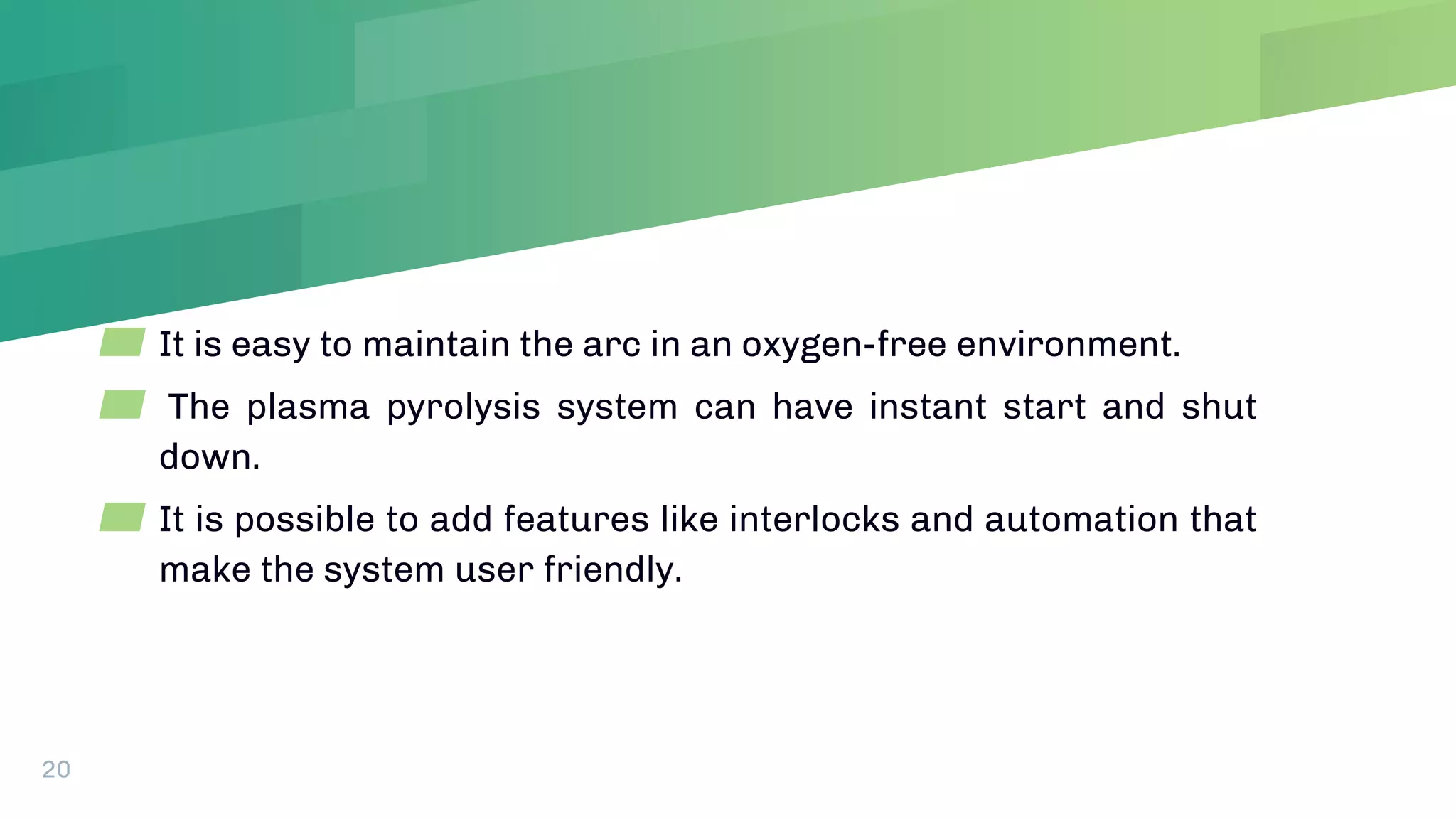 It is easy to maintain the arc in an oxygen-free environment.

The plasma pyrolysis system can have instant start and shut down.

It is possible to add features like interlocks and automation that make the system user friendly.

20